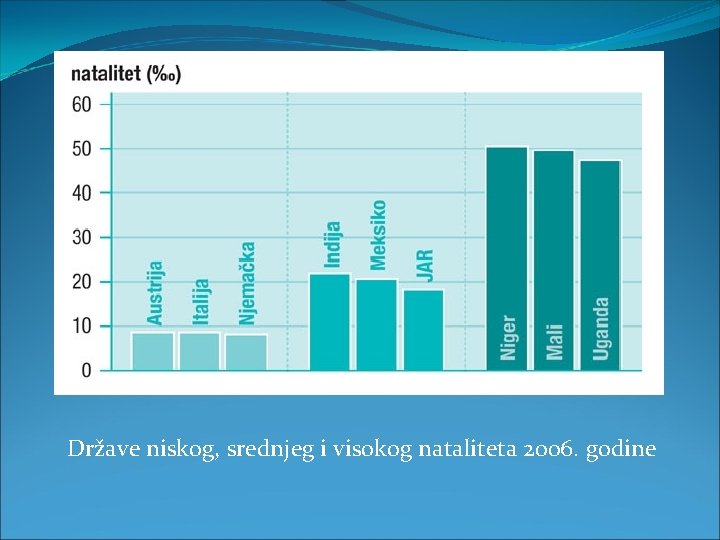 natalitet (‰)

60
50
40
30
20
10
0

Austrija
Italija
Njemačka
Indija
Meksiko
JAR
Niger
Mali
Uganda

Države niskog, srednjeg i visokog nataliteta 2006. godine